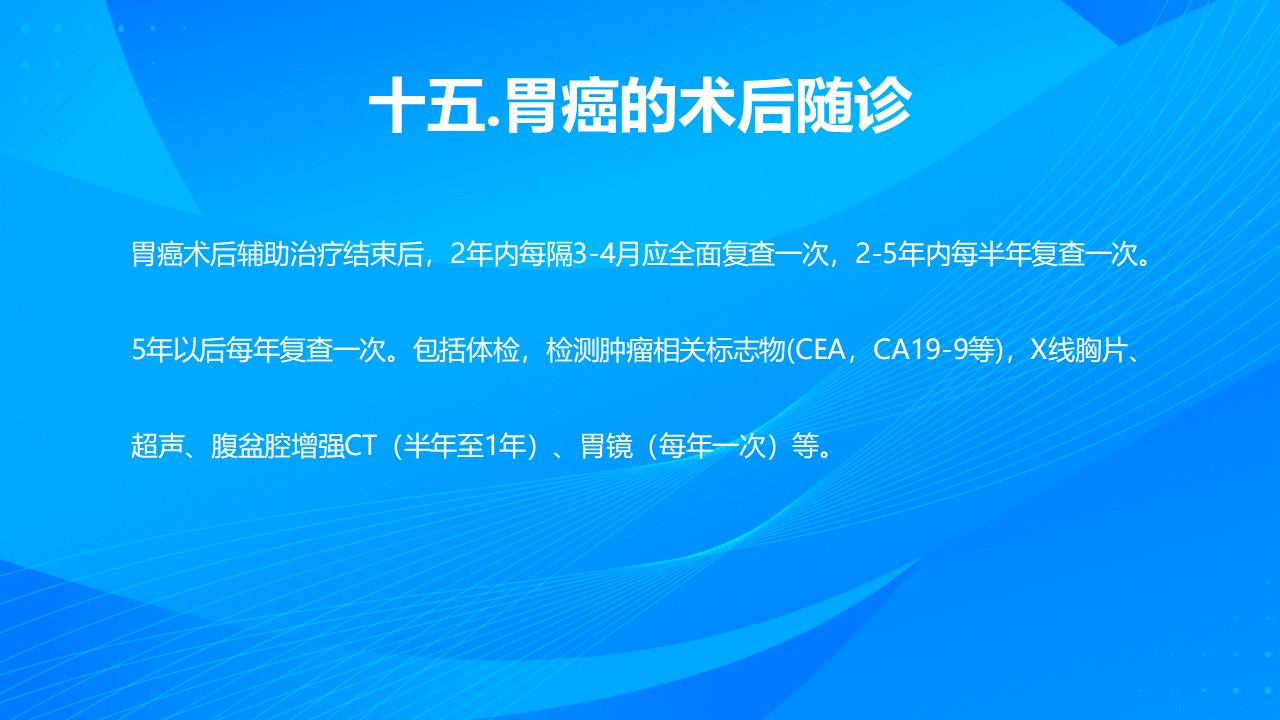 十五.胃癌的术后随诊

胃癌术后辅助治疗结束后，2年内每隔3-4月应全面复查一次，2-5年内每半年复查一次。5年以后每年复查一次。包括体检，检测肿瘤相关标志物(CEA，CA19-9等)，X线胸片、超声、腹盆腔增强CT（半年至1年）、胃镜（每年一次）等。